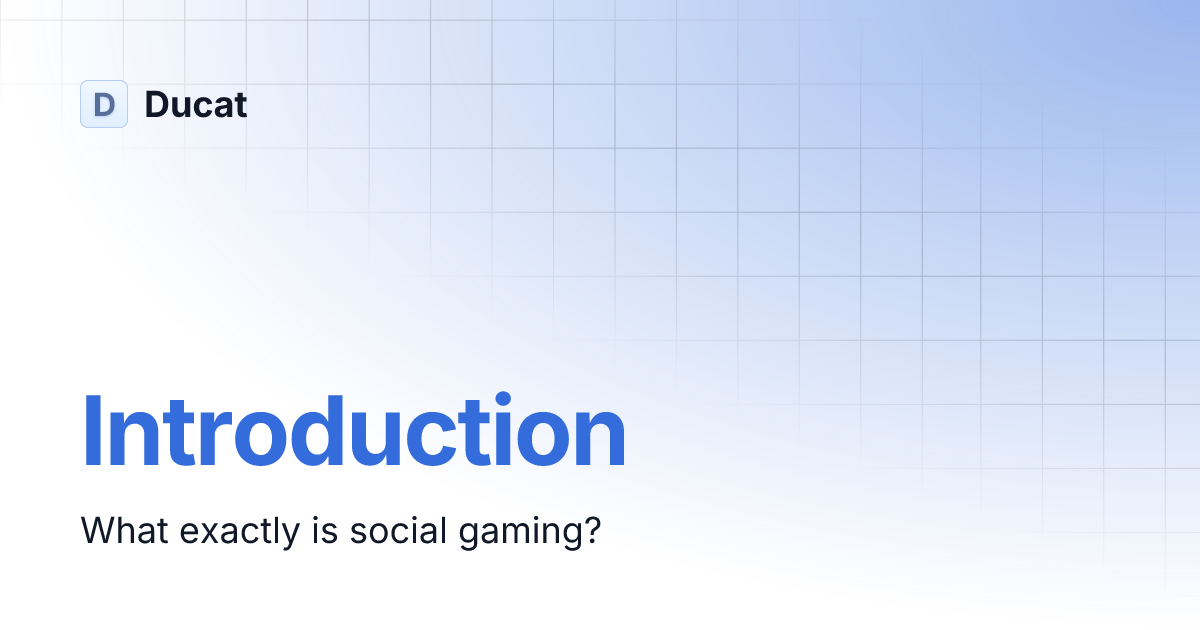 D Ducat

Introduction

What exactly is social gaming?